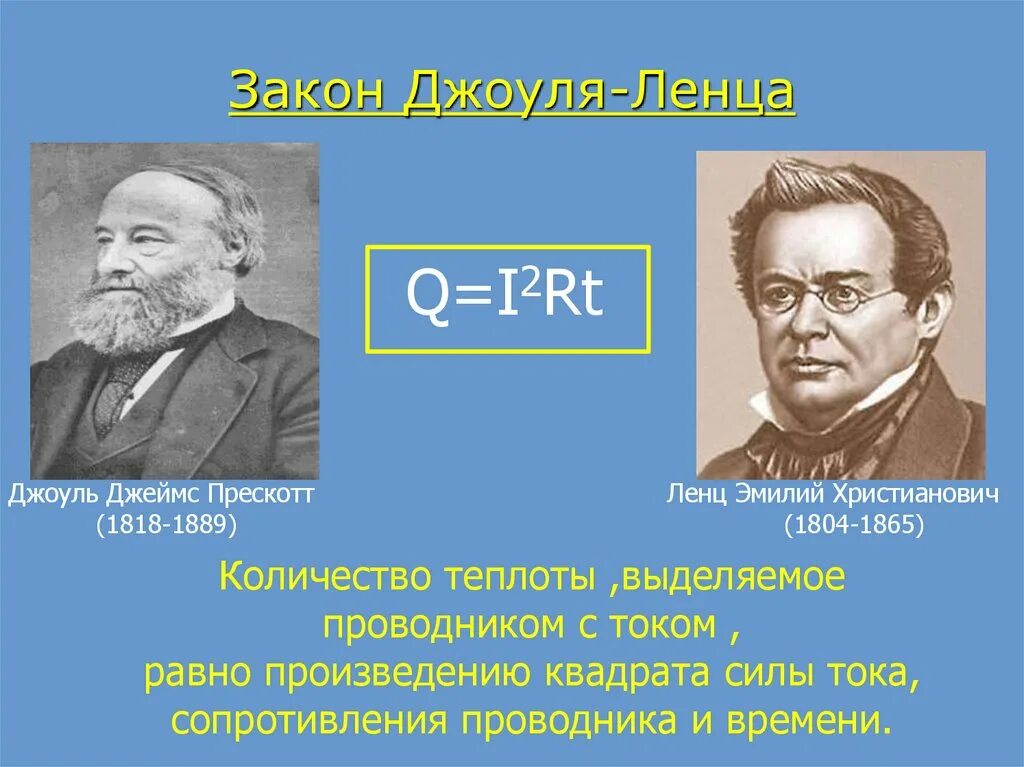 Закон Джоуля-Ленца

$Q=I^2Rt$

Джоуль Джеймс Прескотт
(1818-1889)

Ленц Эмилий Христианович
(1804-1865)

Количество теплоты ,выделяемое проводником с током ,
равно произведению квадрата силы тока, сопротивления проводника и времени.